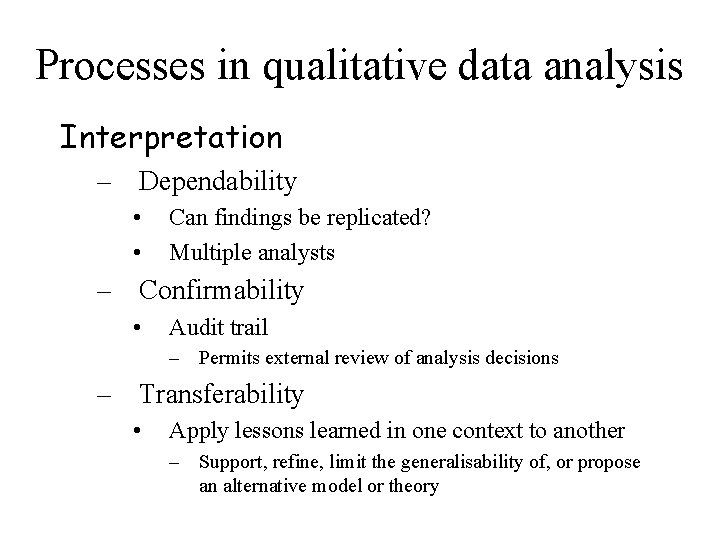 Processes in qualitative data analysis

Interpretation

– Dependability
  • Can findings be replicated?
  • Multiple analysts
– Confirmability
  • Audit trail
    – Permits external review of analysis decisions
– Transferability
  • Apply lessons learned in one context to another
    – Support, refine, limit the generalisability of, or propose an alternative model or theory